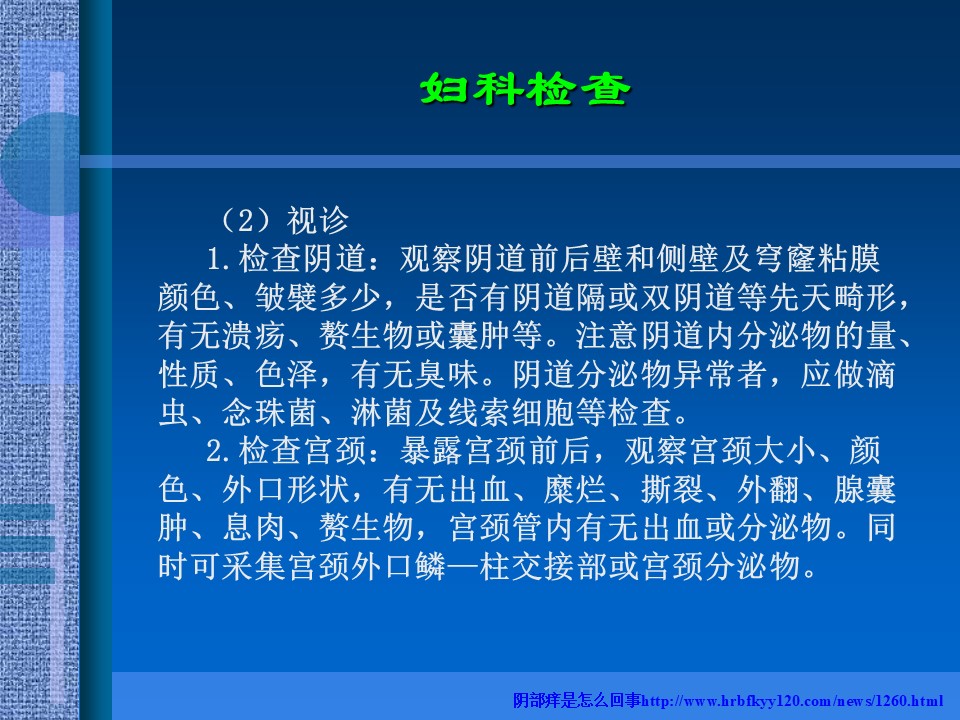 妇科检查

（2）视诊

1.检查阴道：观察阴道前后壁和侧壁及穹窿粘膜颜色、皱襞多少，是否有阴道隔或双阴道等先天畸形，有无溃疡、赘生物或囊肿等。注意阴道内分泌物的量、性质、色泽，有无臭味。阴道分泌物异常者，应做滴虫、念珠菌、淋菌及线索细胞等检查。

2.检查宫颈：暴露宫颈前后，观察宫颈大小、颜色、外口形状，有无出血、糜烂、撕裂、外翻、腺囊肿、息肉、赘生物，宫颈管内有无出血或分泌物。同时可采集宫颈外口鳞—柱交接部或宫颈分泌物。

阴部痒是怎么回事http://www.hrbfkyy120.com/news/1260.html